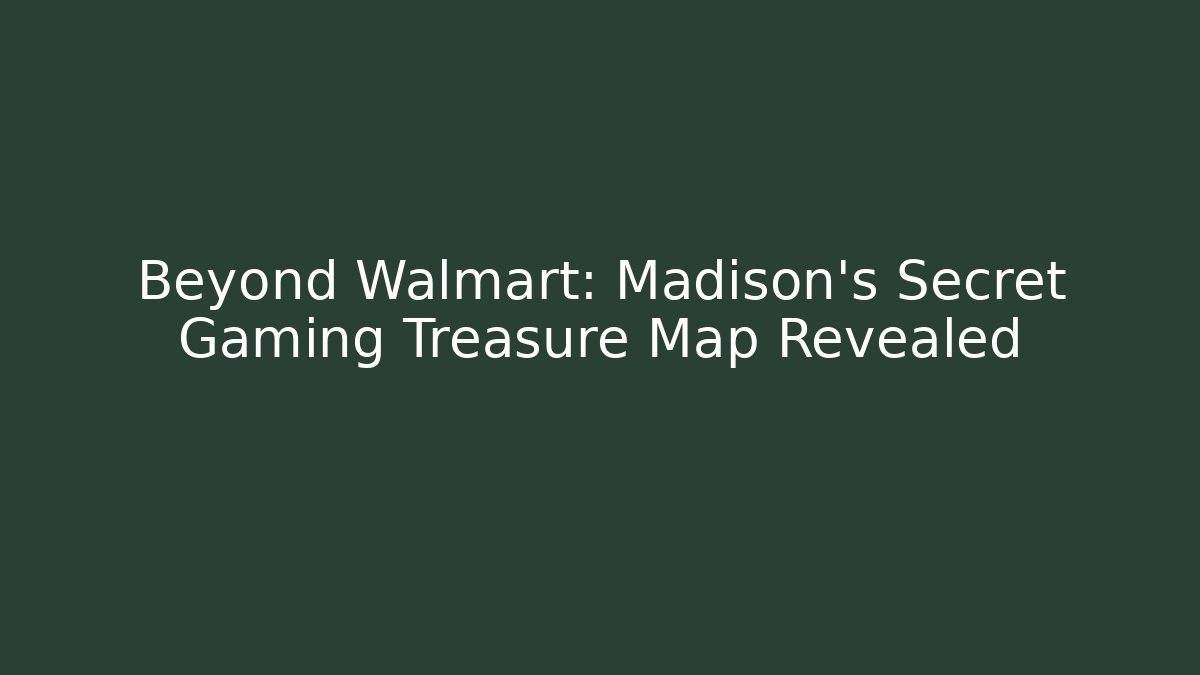 Beyond Walmart: Madison's Secret Gaming Treasure Map Revealed